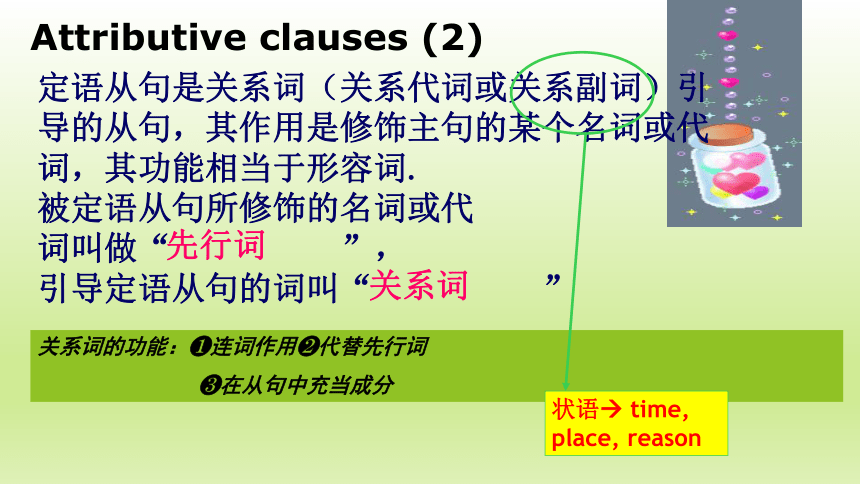 Attributive clauses (2)

定语从句是关系词（关系代词或关系副词）引导的从句，其作用是修饰主句的某个名词或代词，其功能相当于形容词.
被定语从句所修饰的名词或代词叫做“先行词 ”，
引导定语从句的词叫“关系词 ”

关系词的功能：❶连词作用❷代替先行词
❸在从句中充当成分

状语→ time, place, reason